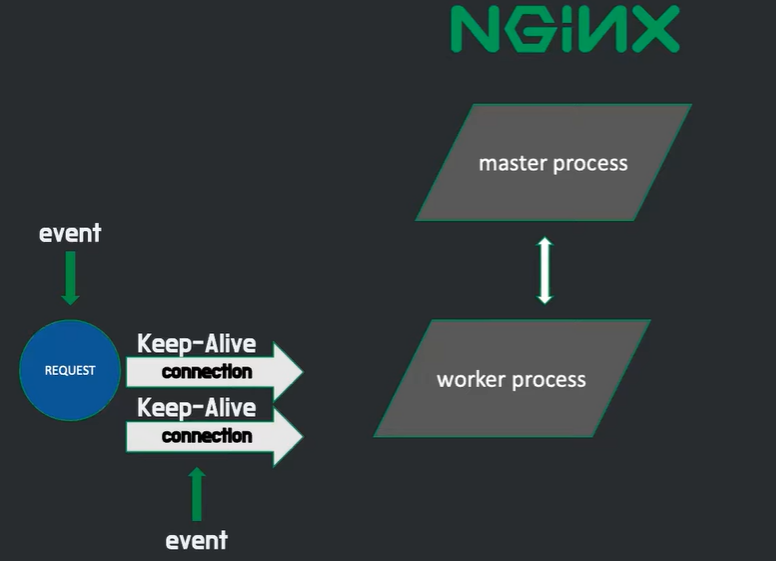 NGINX

master process

event

REQUEST

Keep-Alive
connection

Keep-Alive
connection

worker process

event